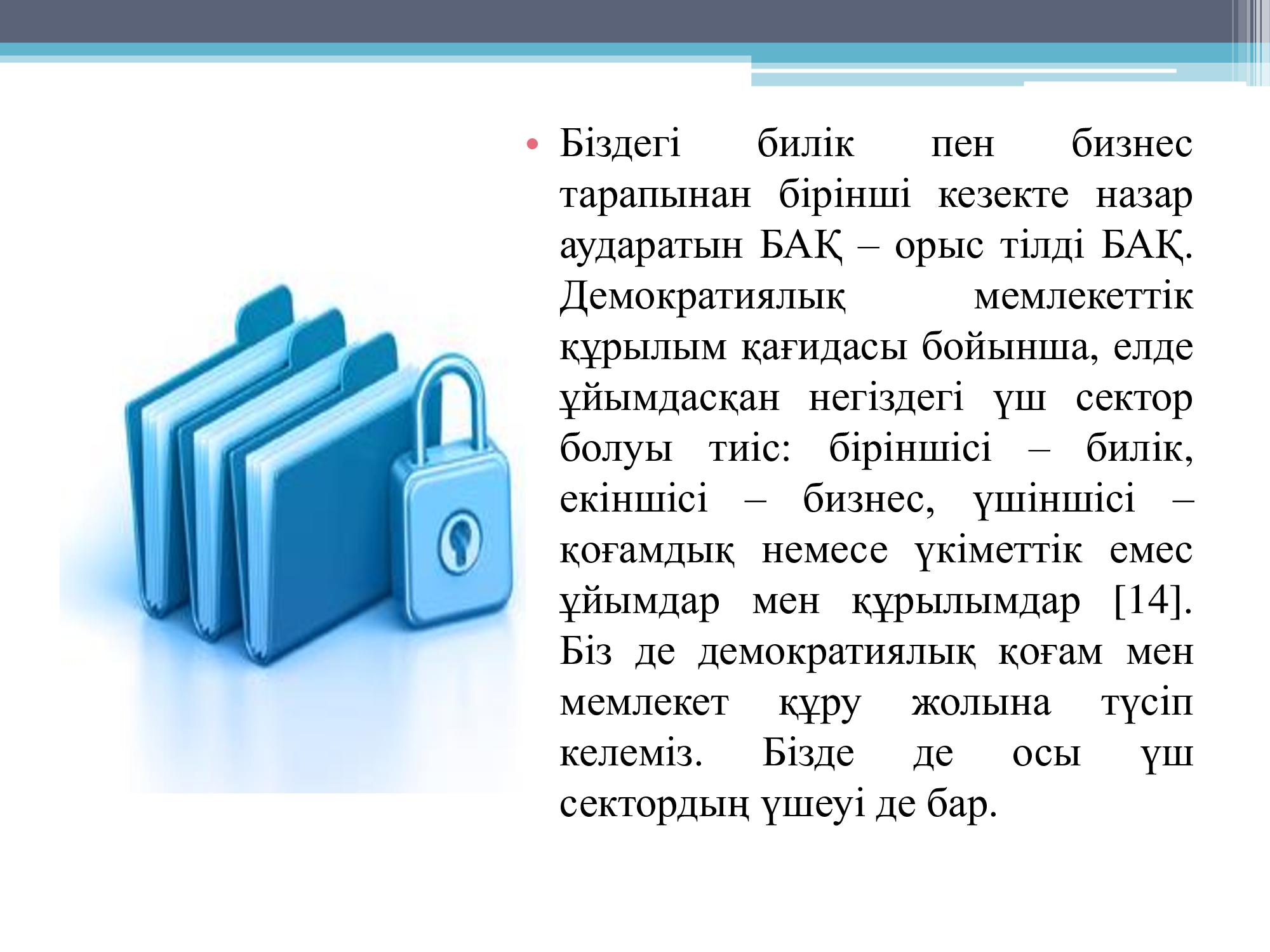 • Біздегі билік пен бизнес тарапынан бірінші кезекте назар аударатын БАҚ – орыс тілді БАҚ. Демократиялық мемлекеттік құрылым қағидасы бойынша, елде ұйымдасқан негіздегі үш сектор болуы тиіс: біріншісі – билік, екіншісі – бизнес, үшіншісі – қоғамдық немесе үкіметтік емес ұйымдар мен құрылымдар [14]. Біз де демократиялық қоғам мен мемлекет құру жолына түсіп келеміз. Бізде де осы үш сектордың үшеуі де бар.